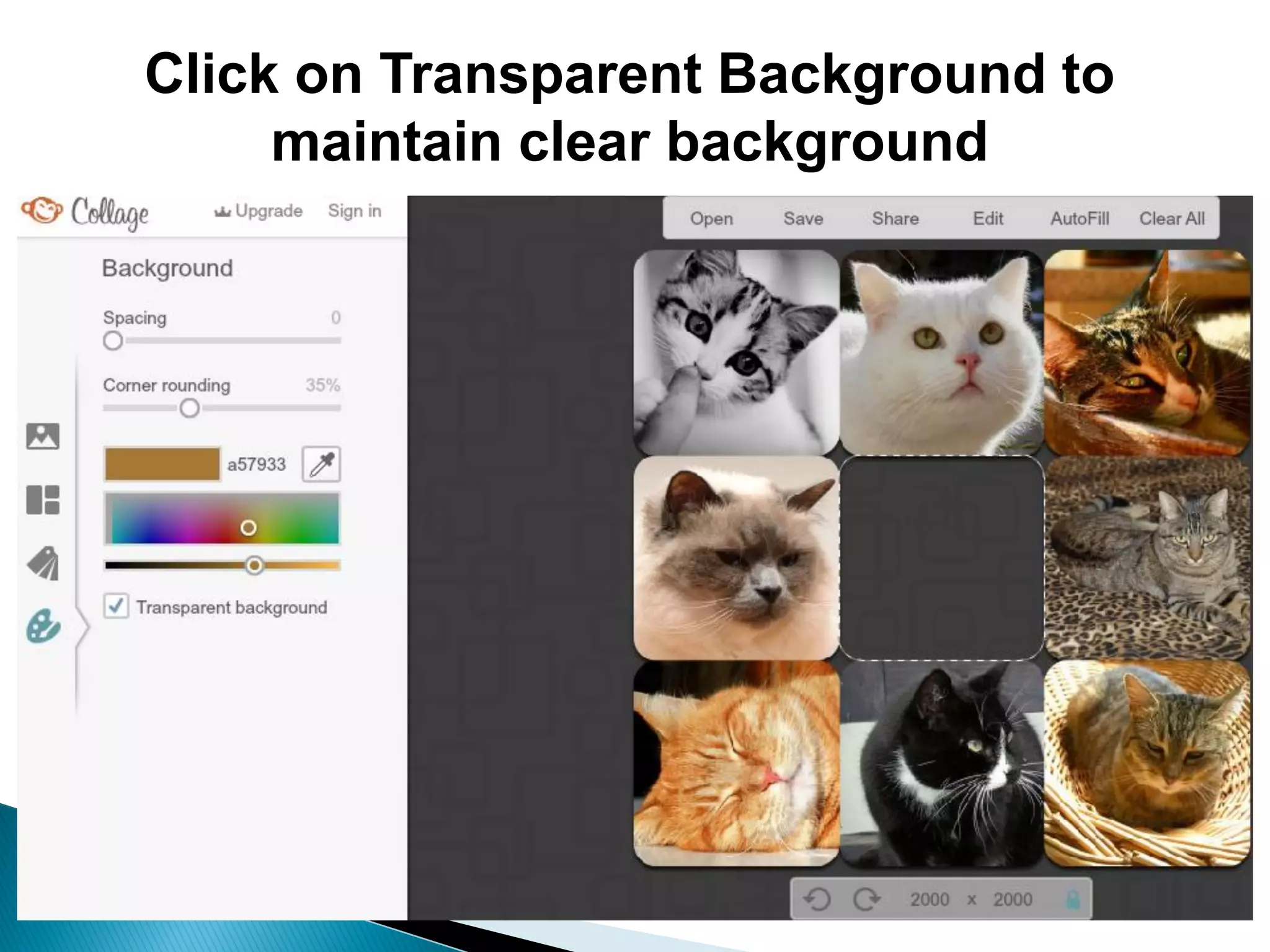 Click on Transparent Background to maintain clear background

Collage

Upgrade

Sign in

Open

Save

Share

Edit

AutoFill

Clear All

Background

Spacing

0

Corner rounding

35%

a57933

Transparent background

2000 x 2000